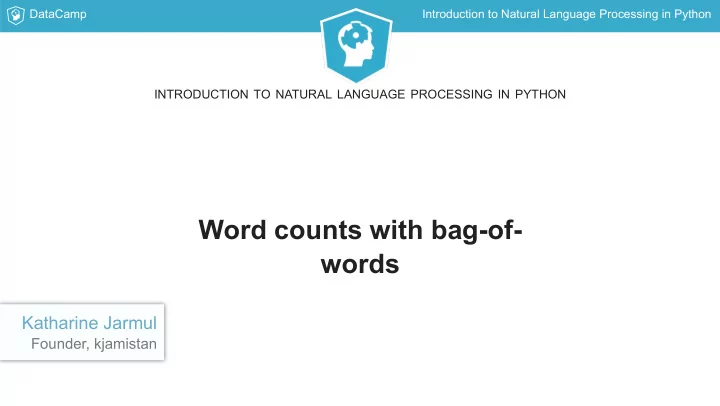 DataCamp

Introduction to Natural Language Processing in Python

INTRODUCTION TO NATURAL LANGUAGE PROCESSING IN PYTHON

Word counts with bag-of-words

Katharine Jarmul
Founder, kjamistan